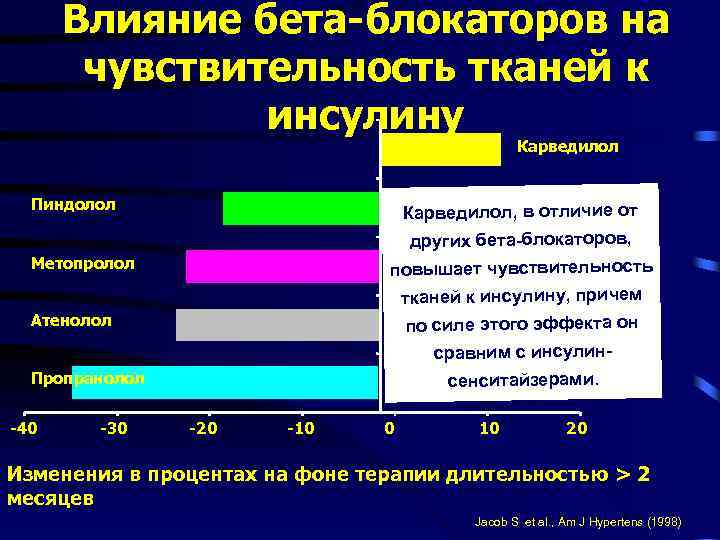 Влияние бета-блокаторов на чувствительность тканей к инсулину

Карведилол

Пиндолол

Метопролол

Атенолол

Пропранолол

Карведилол, в отличие от других бета-блокаторов, повышает чувствительность тканей к инсулину, причем по силе этого эффекта он сравним с инсулин-сенситайзерами.

-40 -30 -20 -10 0 10 20

Изменения в процентах на фоне терапии длительностью > 2 месяцев

Jacob S. et al., Am J Hypertens (1998)